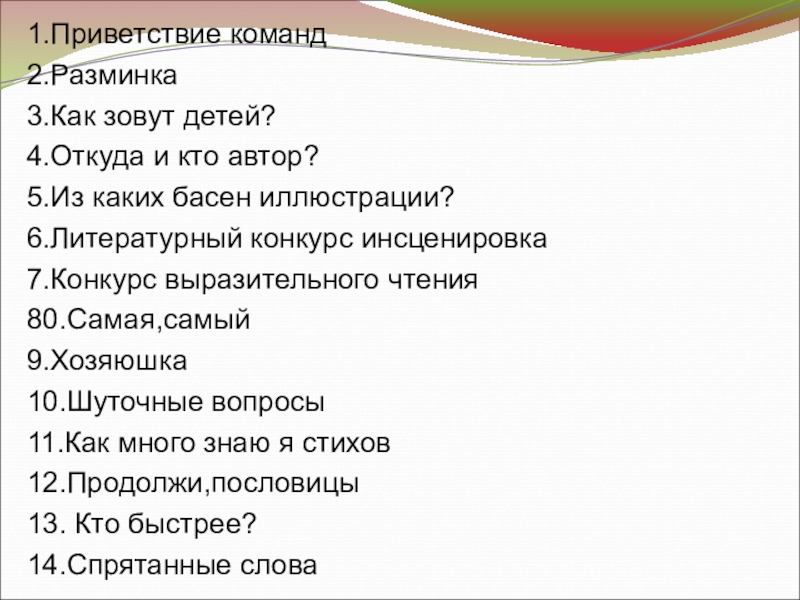 1.Приветствие команд
2.Разминка
3.Как зовут детей?
4.Откуда и кто автор?
5.Из каких басен иллюстрации?
6.Литературный конкурс инсценировка
7.Конкурс выразительного чтения
80.Самая,самый
9.Хозяюшка
10.Шуточные вопросы
11.Как много знаю я стихов
12.Продолжи,пословицы
13. Кто быстрее?
14.Спрятанные слова